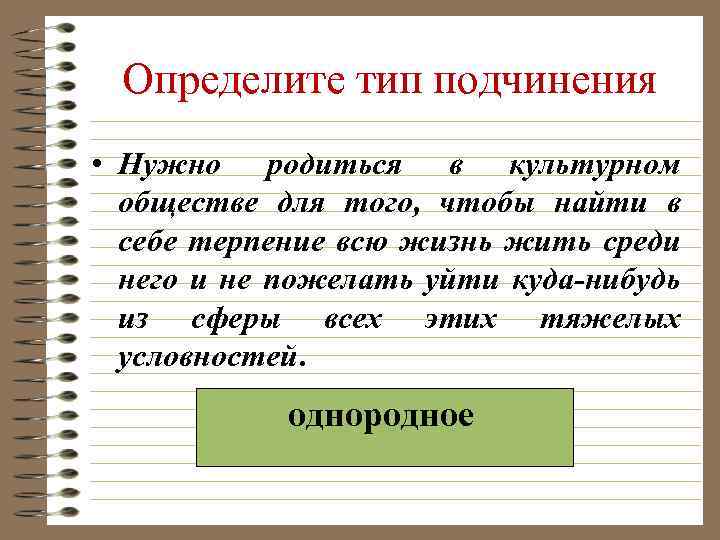 Определите тип подчинения

• Нужно родиться в культурном обществе для того, чтобы найти в себе терпение всю жизнь жить среди него и не пожелать уйти куда-нибудь из сферы всех этих тяжелых условностей.

однородное